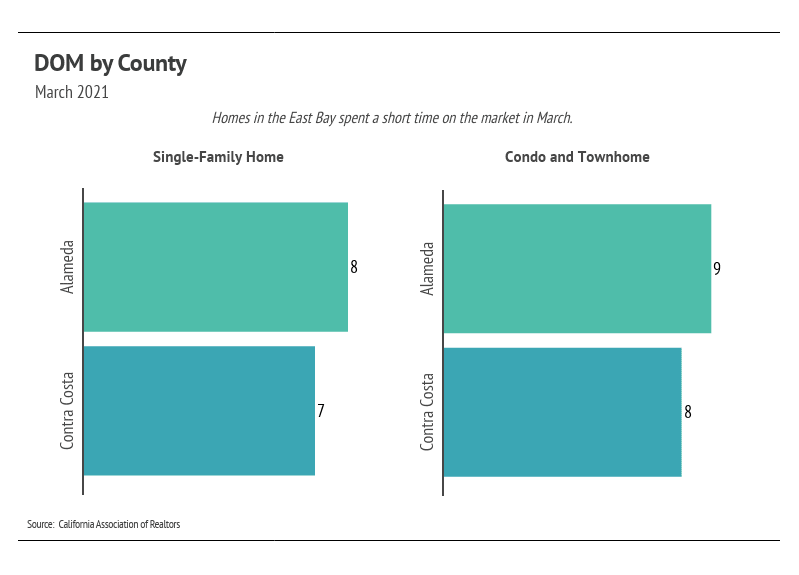 DOM by County

March 2021

Homes in the East Bay spent a short time on the market in March.

Single-Family Home

Alameda
8

Contra Costa
7

Condo and Townhome

Alameda
9

Contra Costa
8

Source: California Association of Realtors